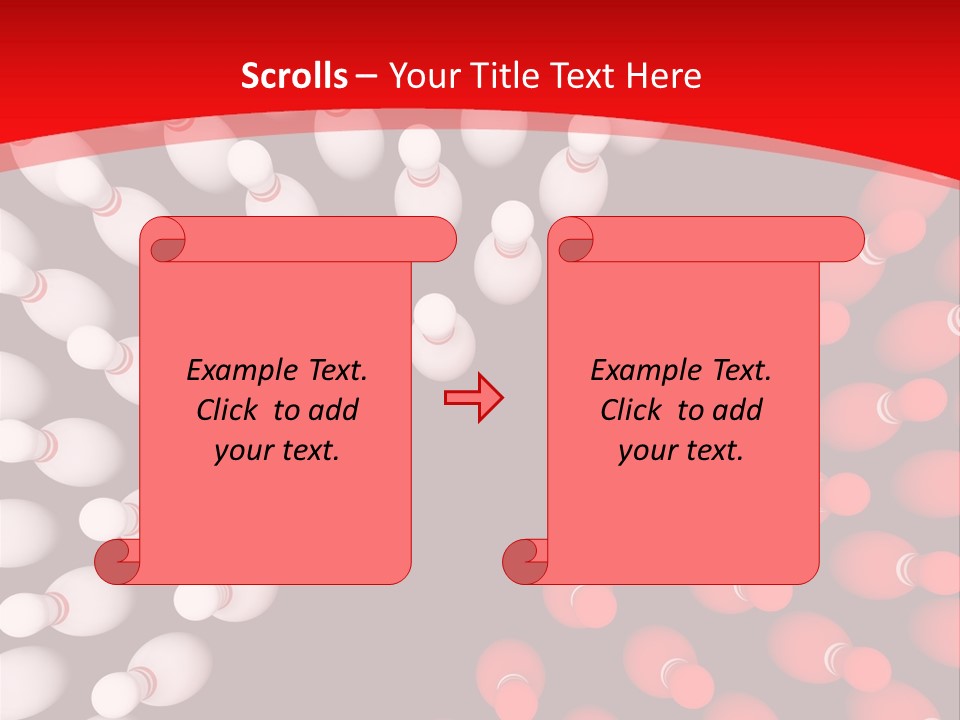 Scrolls – Your Title Text Here

Example Text. Click to add your text.

Example Text. Click to add your text.